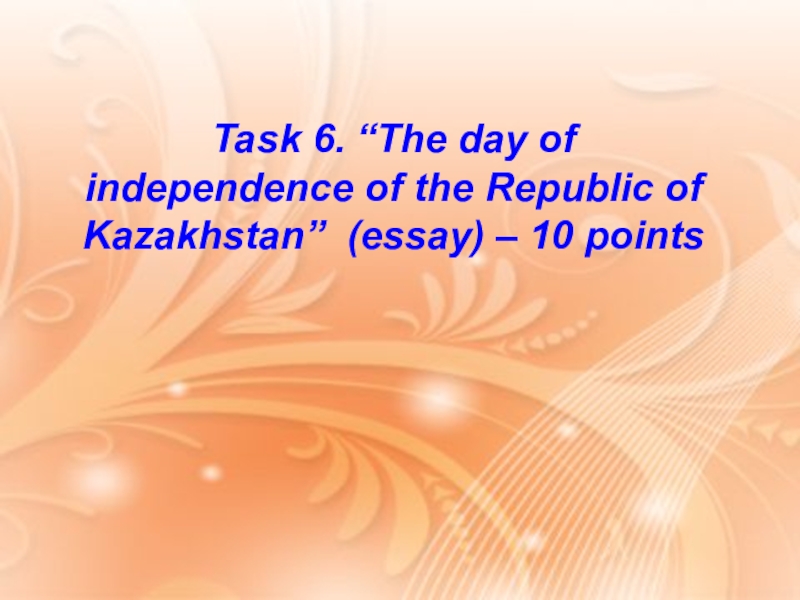 Task 6. “The day of independence of the Republic of Kazakhstan” (essay) – 10 points